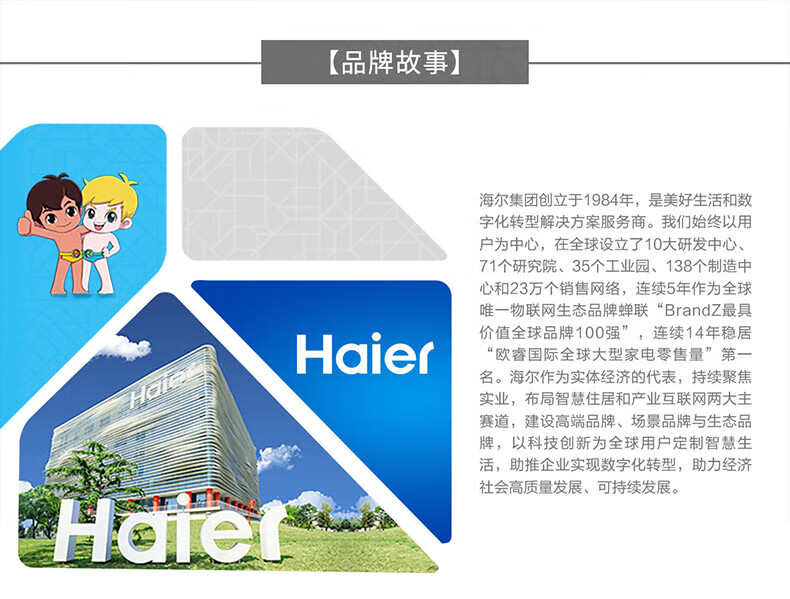 【品牌故事】

Haier

Haier

Haier

海尔集团创立于1984年，是美好生活和数字化转型解决方案服务商。我们始终以用户为中心，在全球设立了10大研发中心、71个研究院、35个工业园、138个制造中心和23万个销售网络，连续5年作为全球唯一物联网生态品牌蝉联“BrandZ最具价值全球品牌100强”，连续14年稳居“欧睿国际全球大型家电零售量”第一名。海尔作为实体经济的代表，持续聚焦实业，布局智慧住居和产业互联网两大主赛道，建设高端品牌、场景品牌与生态品牌，以科技创新为全球用户定制智慧生活，助推企业实现数字化转型，助力经济社会高质量发展、可持续发展。